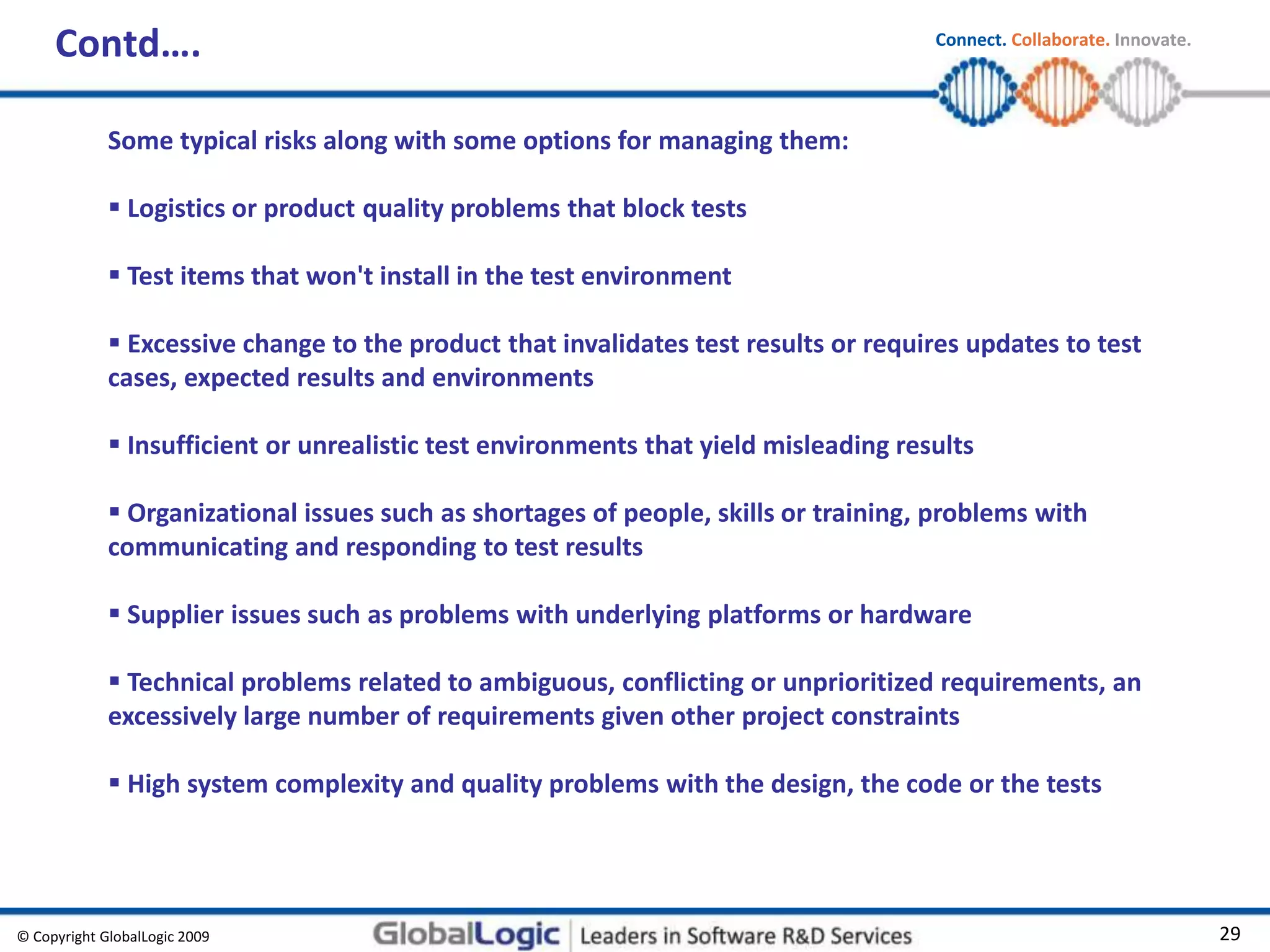 Contd….

Connect. Collaborate. Innovate.

Some typical risks along with some options for managing them:

▪ Logistics or product quality problems that block tests

▪ Test items that won't install in the test environment

▪ Excessive change to the product that invalidates test results or requires updates to test cases, expected results and environments

▪ Insufficient or unrealistic test environments that yield misleading results

▪ Organizational issues such as shortages of people, skills or training, problems with communicating and responding to test results

▪ Supplier issues such as problems with underlying platforms or hardware

▪ Technical problems related to ambiguous, conflicting or unprioritized requirements, an excessively large number of requirements given other project constraints

▪ High system complexity and quality problems with the design, the code or the tests

© Copyright GlobalLogic 2009

GlobalLogic | Leaders in Software R&D Services

29